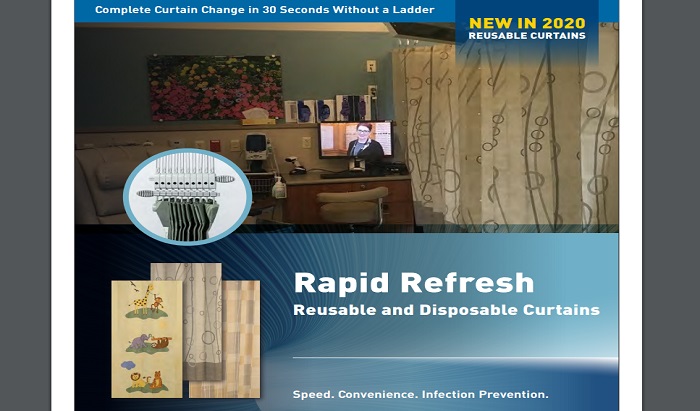 Complete Curtain Change in 30 Seconds Without a Ladder

NEW IN 2020
REUSABLE CURTAINS

Rapid Refresh
Reusable and Disposable Curtains

Speed. Convenience. Infection Prevention.